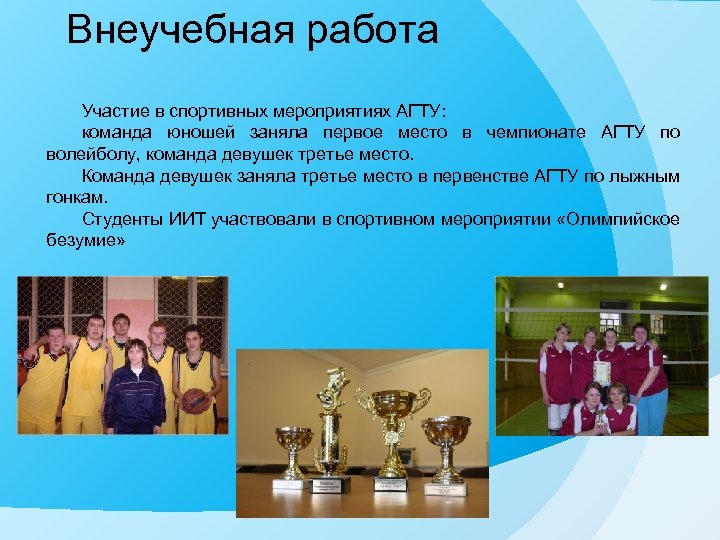 Внеучебная работа

Участие в спортивных мероприятиях АГТУ:

команда юношей заняла первое место в чемпионате АГТУ по волейболу, команда девушек третье место.

Команда девушек заняла третье место в первенстве АГТУ по лыжным гонкам.

Студенты ИИТ участвовали в спортивном мероприятии «Олимпийское безумие»